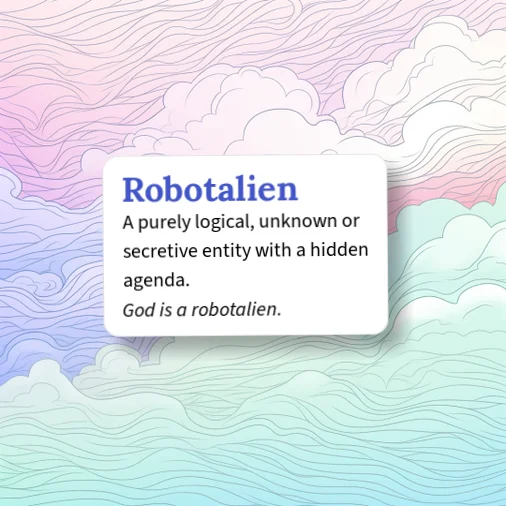 Robotalien

A purely logical, unknown or secretive entity with a hidden agenda.

God is a robotalien.